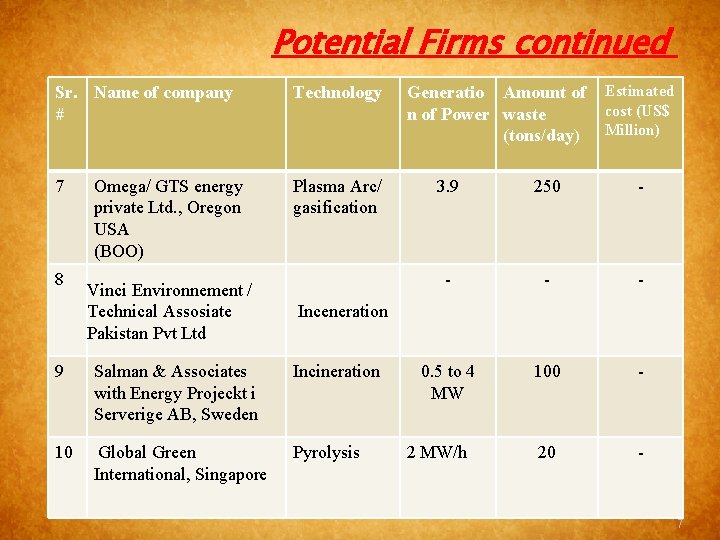 Potential Firms continued

| Sr. # | Name of company | Technology | Generation of Power | Amount of waste (tons/day) | Estimated cost (US$ Million) |
|---|---|---|---|---|---|
| 7 | Omega/ GTS energy private Ltd., Oregon USA (BOO) | Plasma Arc/ gasification | 3.9 | 250 | - |
| 8 | Vinci Environnement / Technical Assosiate Pakistan Pvt Ltd | Inceneration | - | - | - |
| 9 | Salman & Associates with Energy Projeckt i Serverige AB, Sweden | Incineration | 0.5 to 4 MW | 100 | - |
| 10 | Global Green International, Singapore | Pyrolysis | 2 MW/h | 20 | - |

7